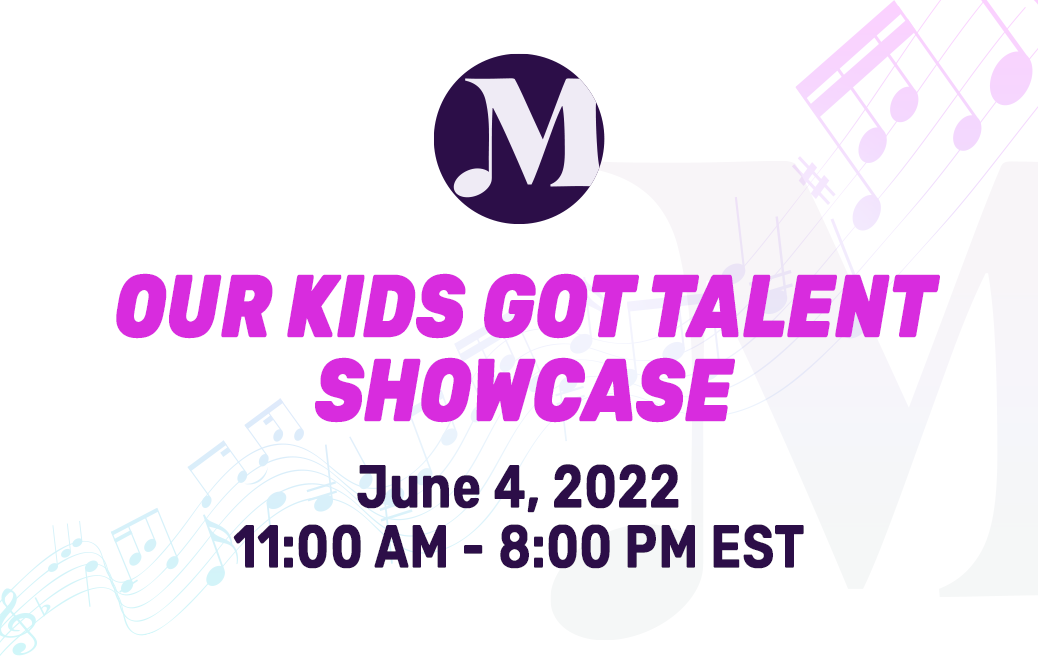 M

OUR KIDS GOT TALENT SHOWCASE

June 4, 2022
11:00 AM - 8:00 PM EST